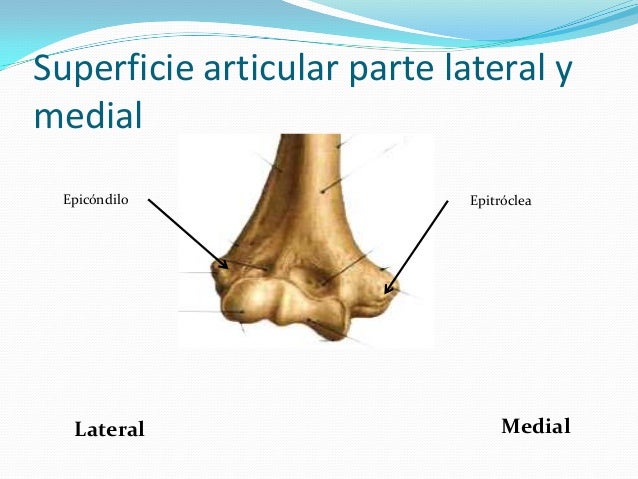 Superficie articular parte lateral y medial

Epicóndilo

Epitróclea

Lateral

Medial